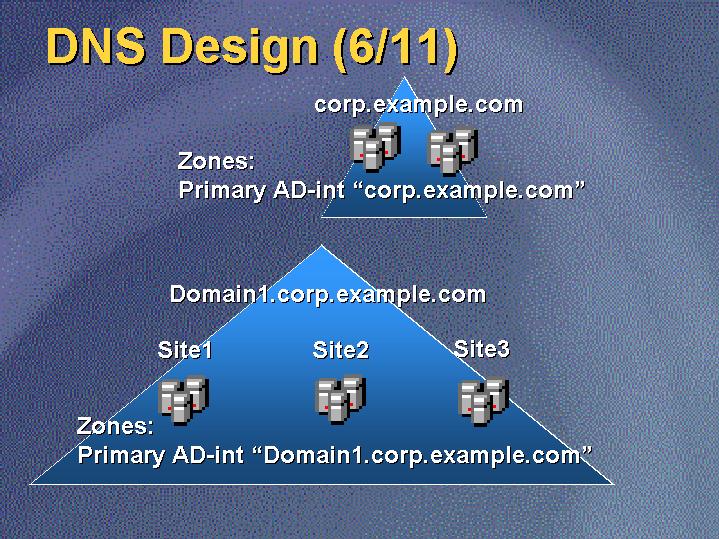 DNS Design (6/11)

corp.example.com

Zones:
Primary AD-int “corp.example.com”

Domain1.corp.example.com

Site1

Site2

Site3

Zones:
Primary AD-int “Domain1.corp.example.com”